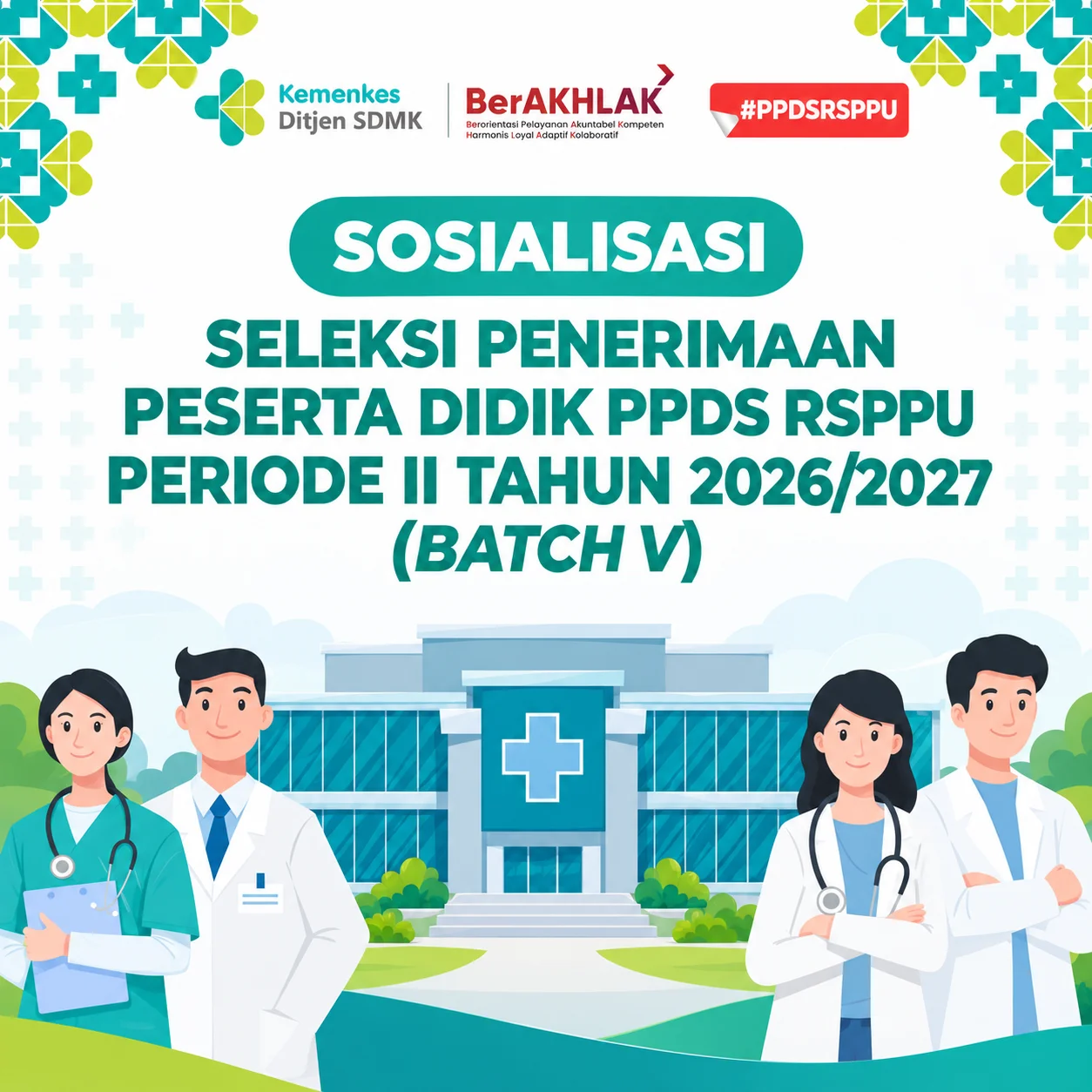 Kemenkes
Ditjen SDMK

BerAKHLAK
Berorientasi Pelayanan Akuntabel Kompeten
Harmonis Loyal Adaptif Kolaboratif

#PPDSRSPPU

SOSIALISASI

SELEKSI PENERIMAAN
PESERTA DIDIK PPDS RSPPU
PERIODE II TAHUN 2026/2027
(BATCH V)